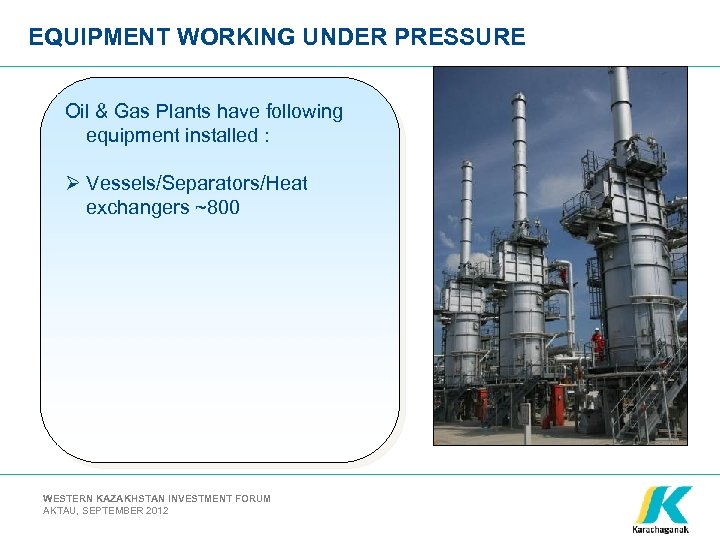 EQUIPMENT WORKING UNDER PRESSURE

Oil & Gas Plants have following equipment installed :

➢ Vessels/Separators/Heat exchangers ~800

WESTERN KAZAKHSTAN INVESTMENT FORUM
AKTAU, SEPTEMBER 2012

Karachaganak